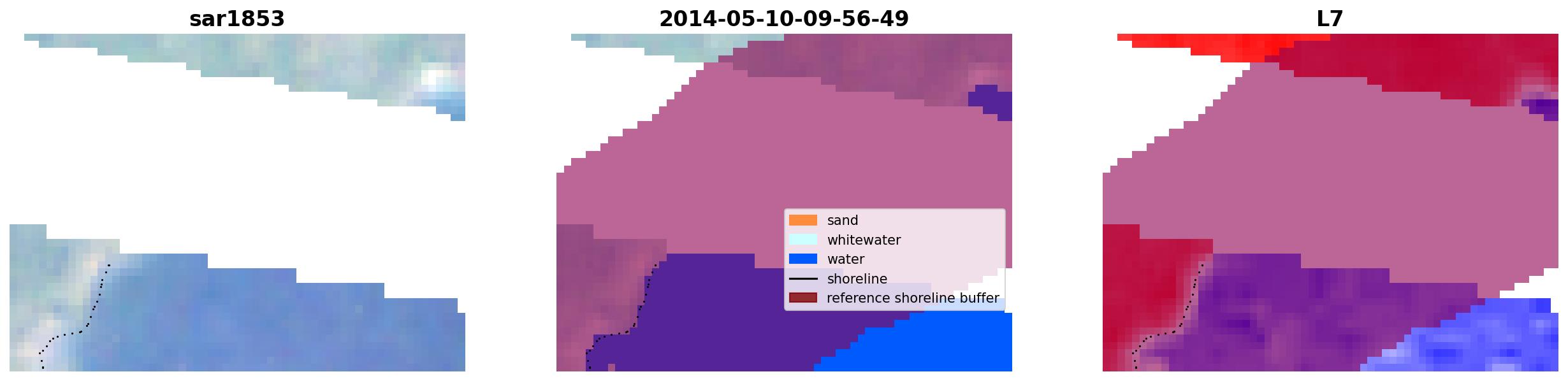 sar1853

2014-05-10-09-56-49

sand
whitewater
water
shoreline
reference shoreline buffer

L7